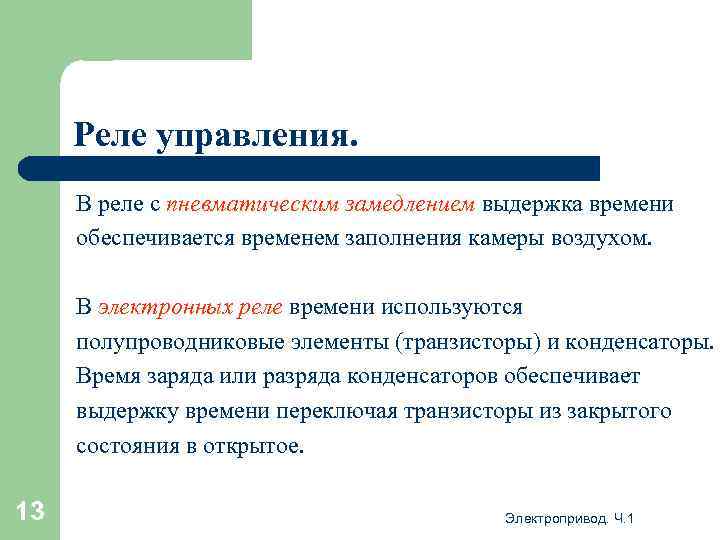 Реле управления.

В реле с пневматическим замедлением выдержка времени обеспечивается временем заполнения камеры воздухом.

В электронных реле времени используются полупроводниковые элементы (транзисторы) и конденсаторы. Время заряда или разряда конденсаторов обеспечивает выдержку времени переключая транзисторы из закрытого состояния в открытое.

13

Электропривод. Ч.1